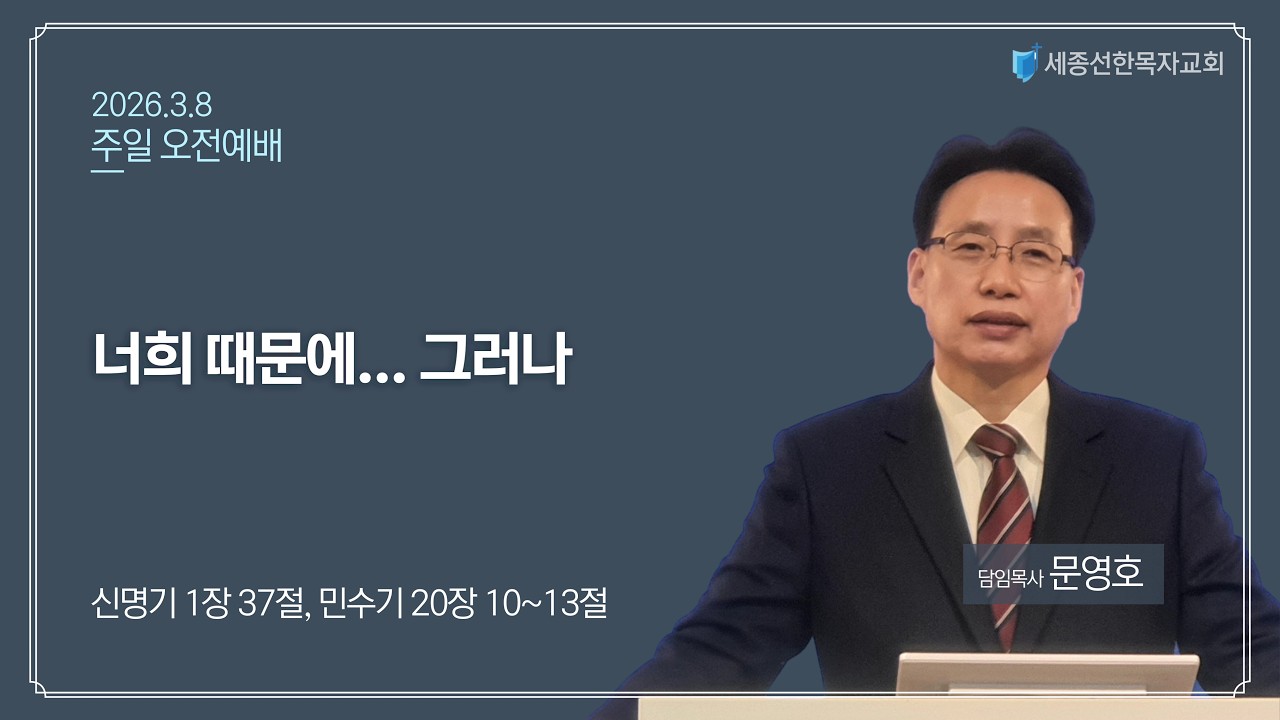 세종선한목자교회

2026.3.8
주일 오전예배

너희 때문에... 그러나

신명기 1장 37절, 민수기 20장 10~13절

담임목사 문영호